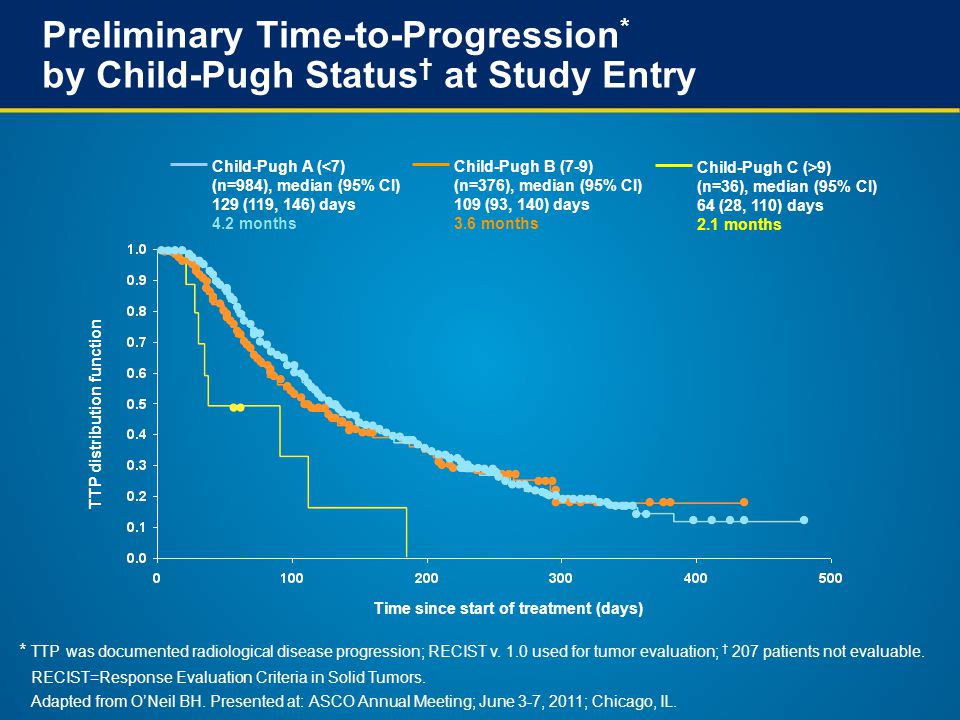 Preliminary Time-to-Progression*
by Child-Pugh Status† at Study Entry

Child-Pugh A (<7) (n=984), median (95% CI) 129 (119, 146) days 4.2 months

Child-Pugh B (7-9) (n=376), median (95% CI) 109 (93, 140) days 3.6 months

Child-Pugh C (>9) (n=36), median (95% CI) 64 (28, 110) days 2.1 months

TTP distribution function

1.0
0.9
0.8
0.7
0.6
0.5
0.4
0.3
0.2
0.1
0.0

0
100
200
300
400
500

Time since start of treatment (days)

* TTP was documented radiological disease progression; RECIST v. 1.0 used for tumor evaluation; † 207 patients not evaluable.
RECIST=Response Evaluation Criteria in Solid Tumors.
Adapted from O'Neil BH. Presented at: ASCO Annual Meeting; June 3-7, 2011; Chicago, IL.